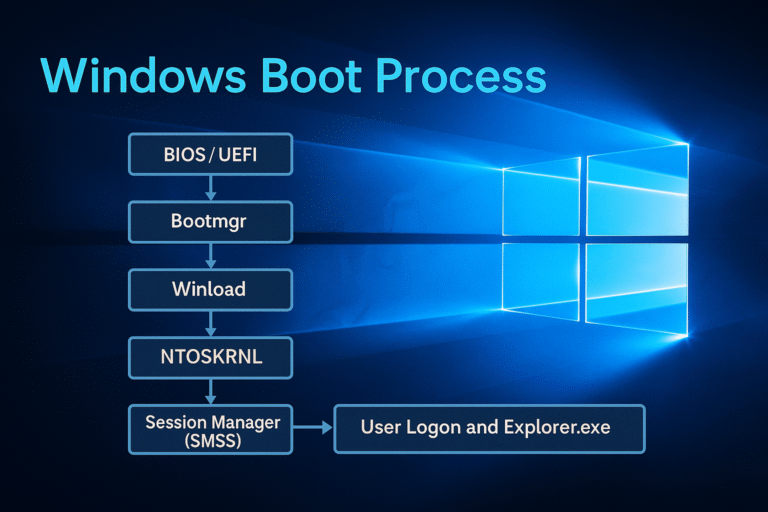 Windows Boot Process

BIOS / UEFI

Bootmgr

Winload

NTOSKRNL

Session Manager (SMSS)

User Logon and Explorer.exe